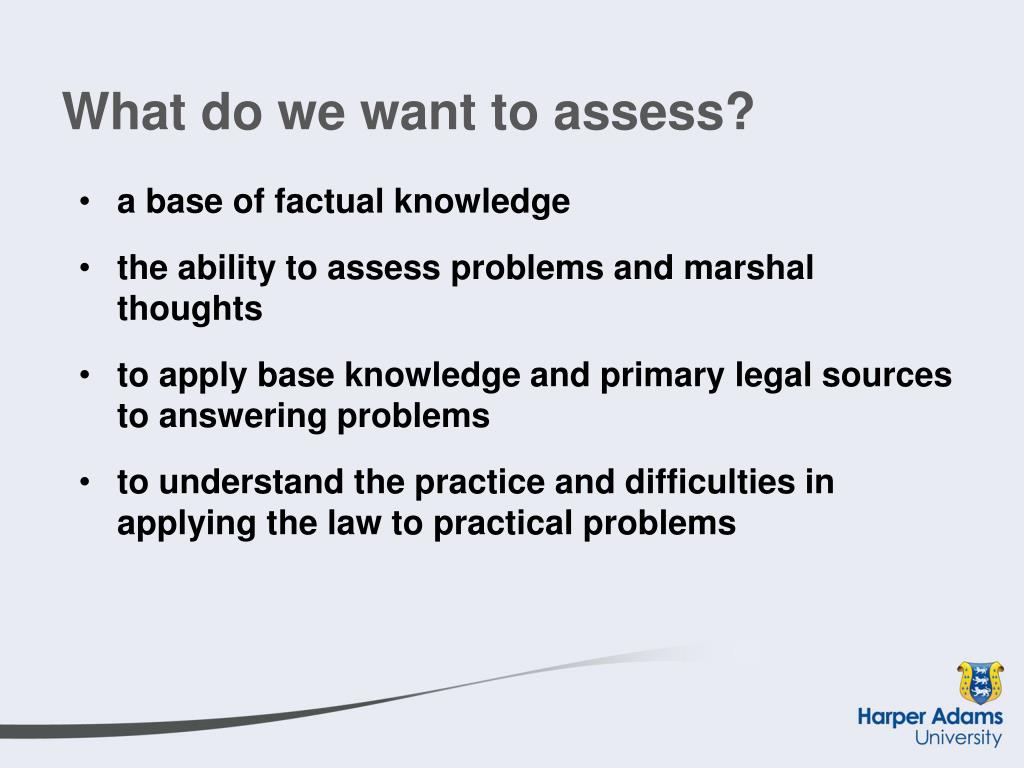 What do we want to assess?

• a base of factual knowledge

• the ability to assess problems and marshal thoughts

• to apply base knowledge and primary legal sources to answering problems

• to understand the practice and difficulties in applying the law to practical problems

Harper Adams
University